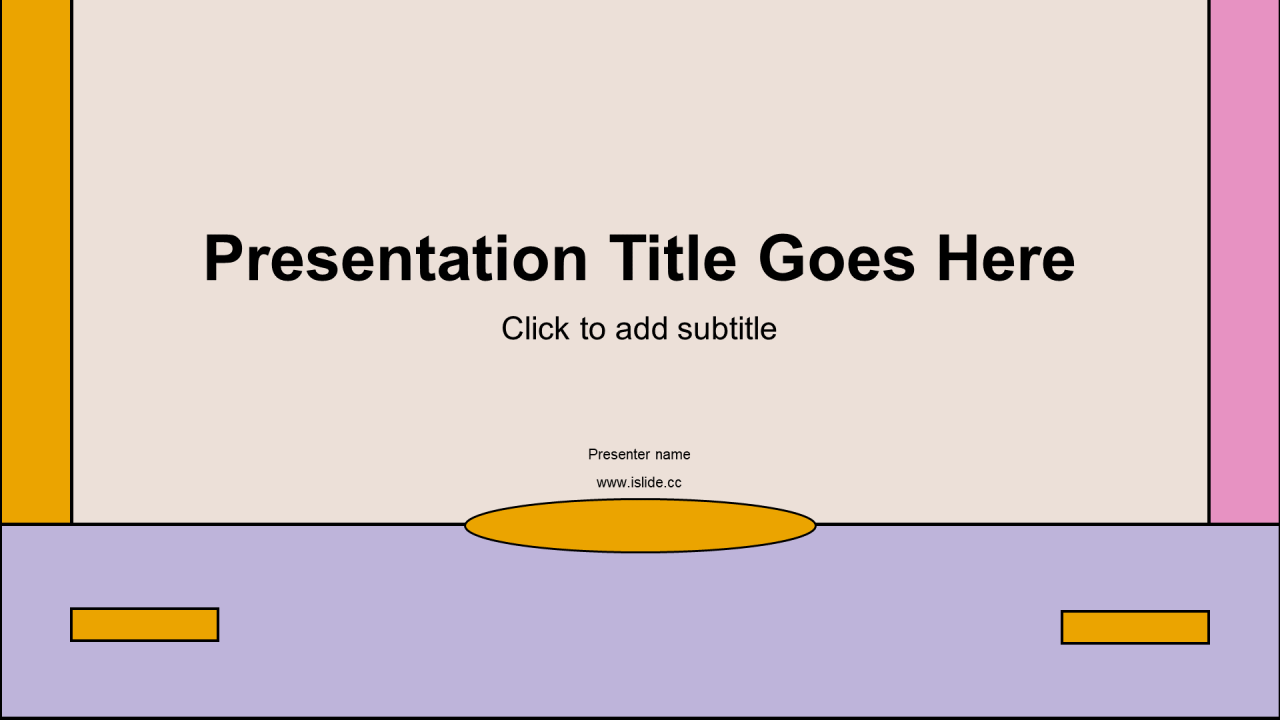 Presentation Title Goes Here

Click to add subtitle

Presenter name

www.islide.cc